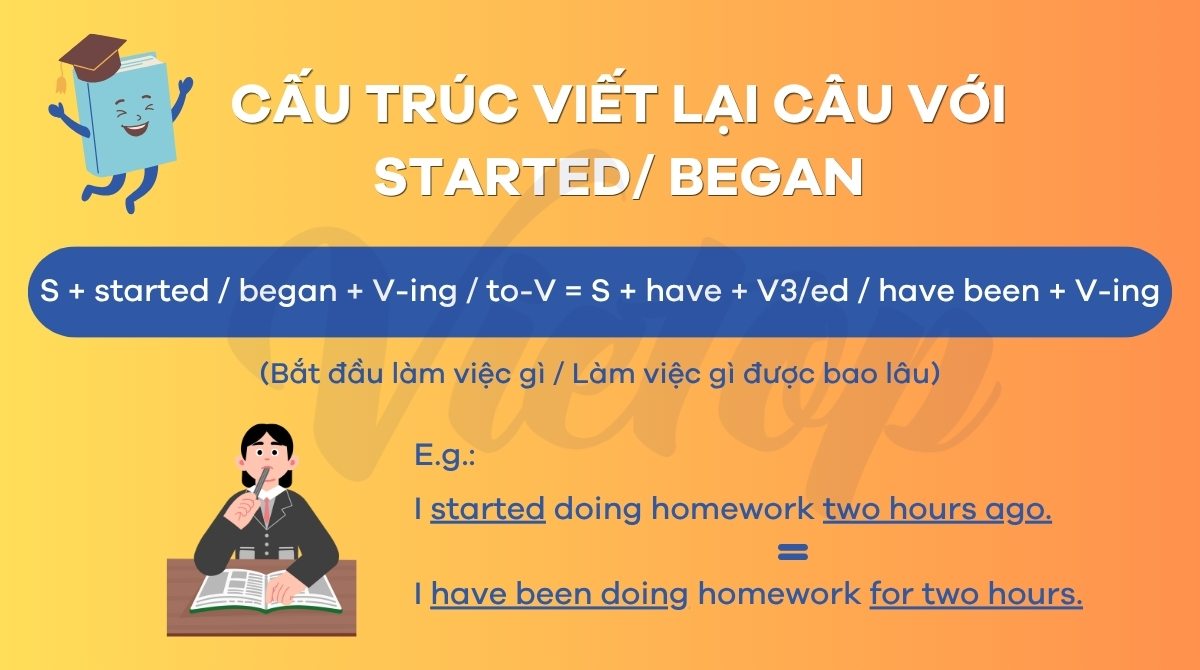 CẤU TRÚC VIẾT LẠI CÂU VỚI STARTED/ BEGAN

S + started / began + V-ing / to-V = S + have + V3/ed / have been + V-ing

(Bắt đầu làm việc gì / Làm việc gì được bao lâu)

E.g.:

I started doing homework two hours ago.

=

I have been doing homework for two hours.

Vietop